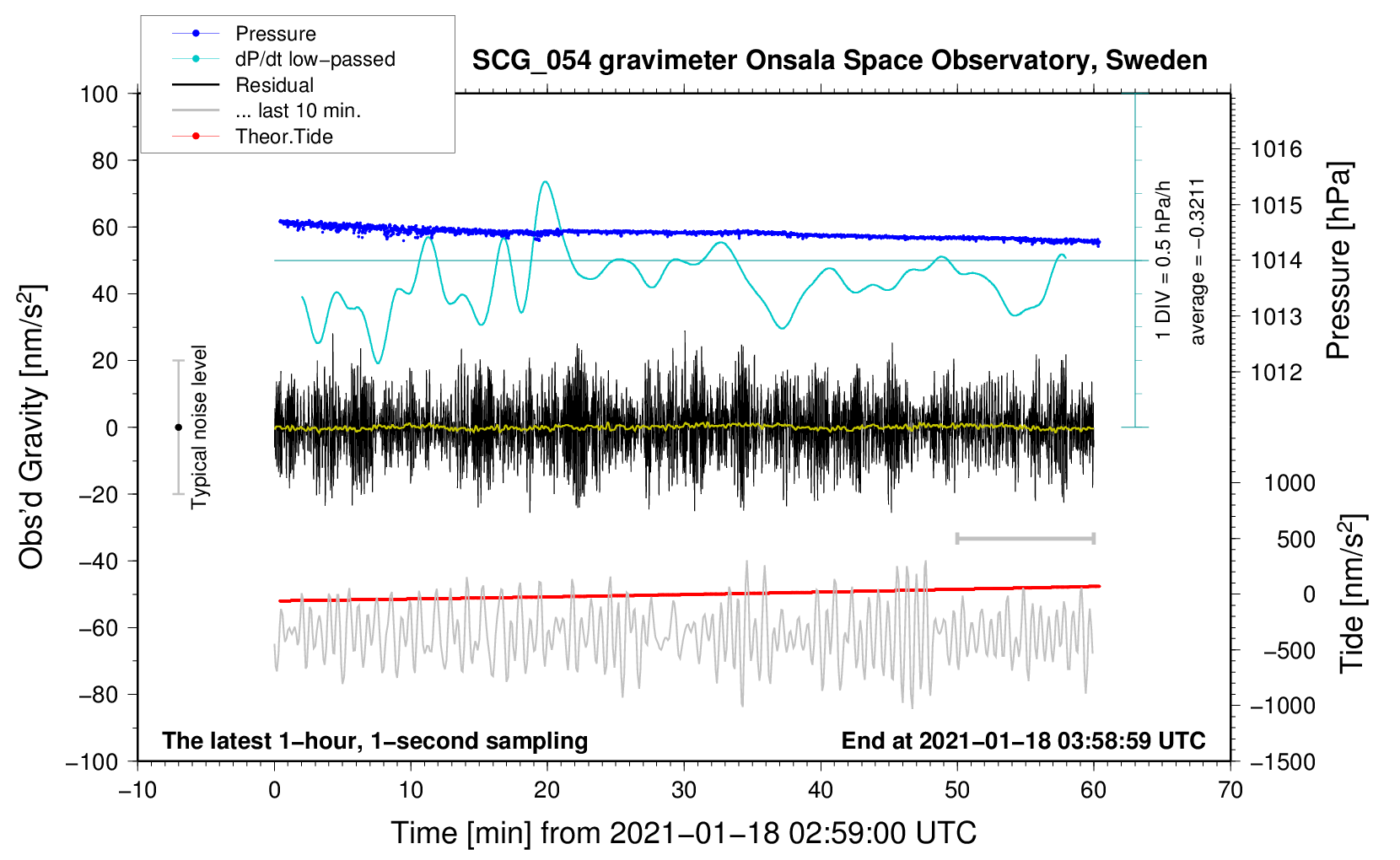 Pressure
dP/dt low−passed
Residual
... last 10 min.
Theor.Tide

SCG_054 gravimeter Onsala Space Observatory, Sweden

100
80
60
40
20
0
−20
−40
−60
−80
−100

Obs'd Gravity [nm/s$^2$]

Typical noise level

1 DIV = 0.5 hPa/h
average = −0.3211

1016
1015
1014
1013
1012

Pressure [hPa]

1000
500
0
−500
−1000
−1500

Tide [nm/s$^2$]

The latest 1−hour, 1−second sampling
End at 2021−01−18 03:58:59 UTC

−10
0
10
20
30
40
50
60
70

Time [min] from 2021−01−18 02:59:00 UTC